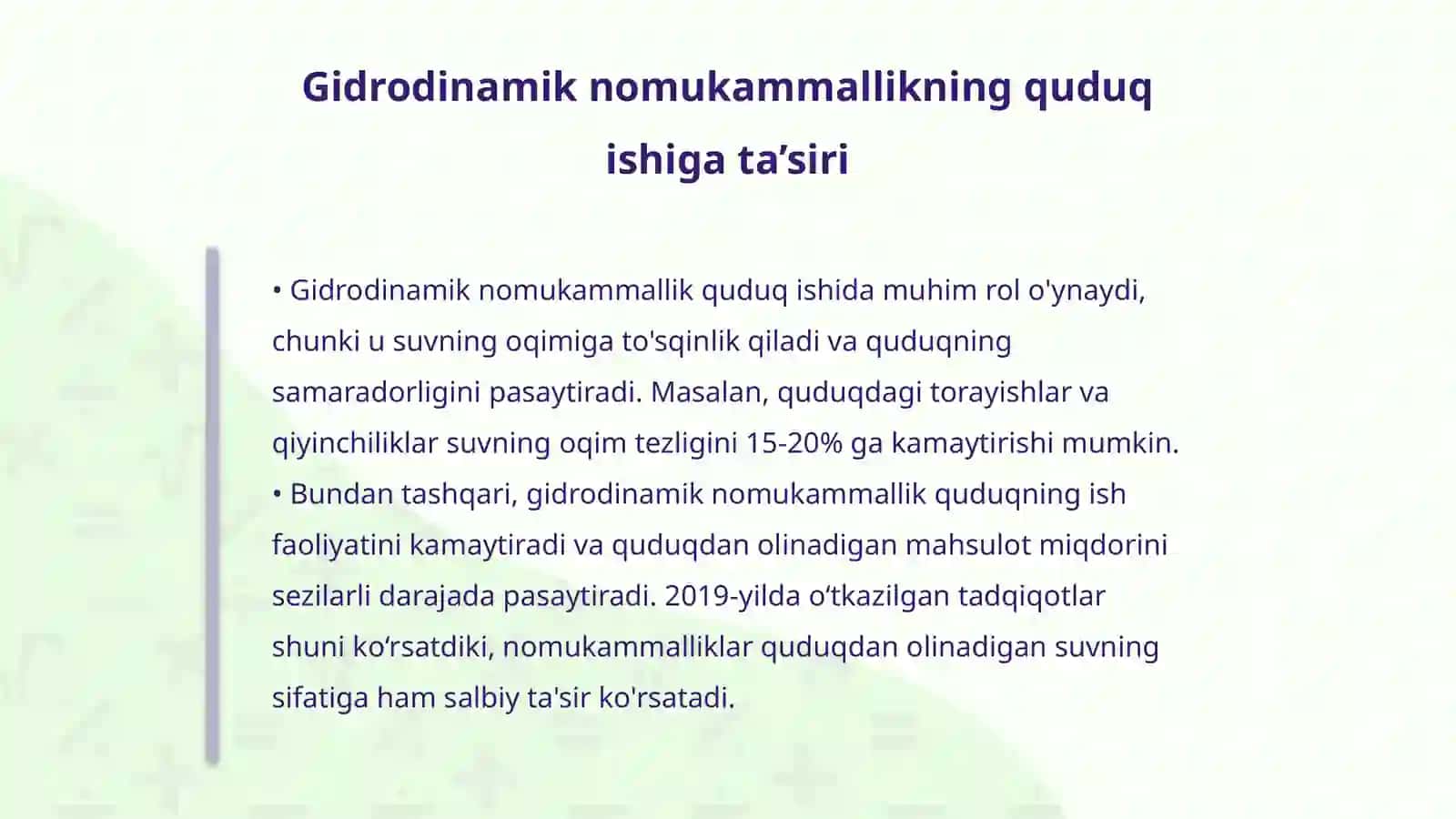 Gidrodinamik nomukammallikning quduq ishiga ta’siri

• Gidrodinamik nomukammallik quduq ishida muhim rol o'ynaydi, chunki u suvning oqimiga to'sqinlik qiladi va quduqning samaradorligini pasaytiradi. Masalan, quduqdagi torayishlar va qiyinchiliklar suvning oqim tezligini 15-20% ga kamaytirishi mumkin.
• Bundan tashqari, gidrodinamik nomukammallik quduqning ish faoliyatini kamaytiradi va quduqdan olinadigan mahsulot miqdorini sezilarli darajada pasaytiradi. 2019-yilda o‘tkazilgan tadqiqotlar shuni ko‘rsatdiki, nomukammalliklar quduqdan olinadigan suvning sifatiga ham salbiy ta'sir ko'rsatadi.